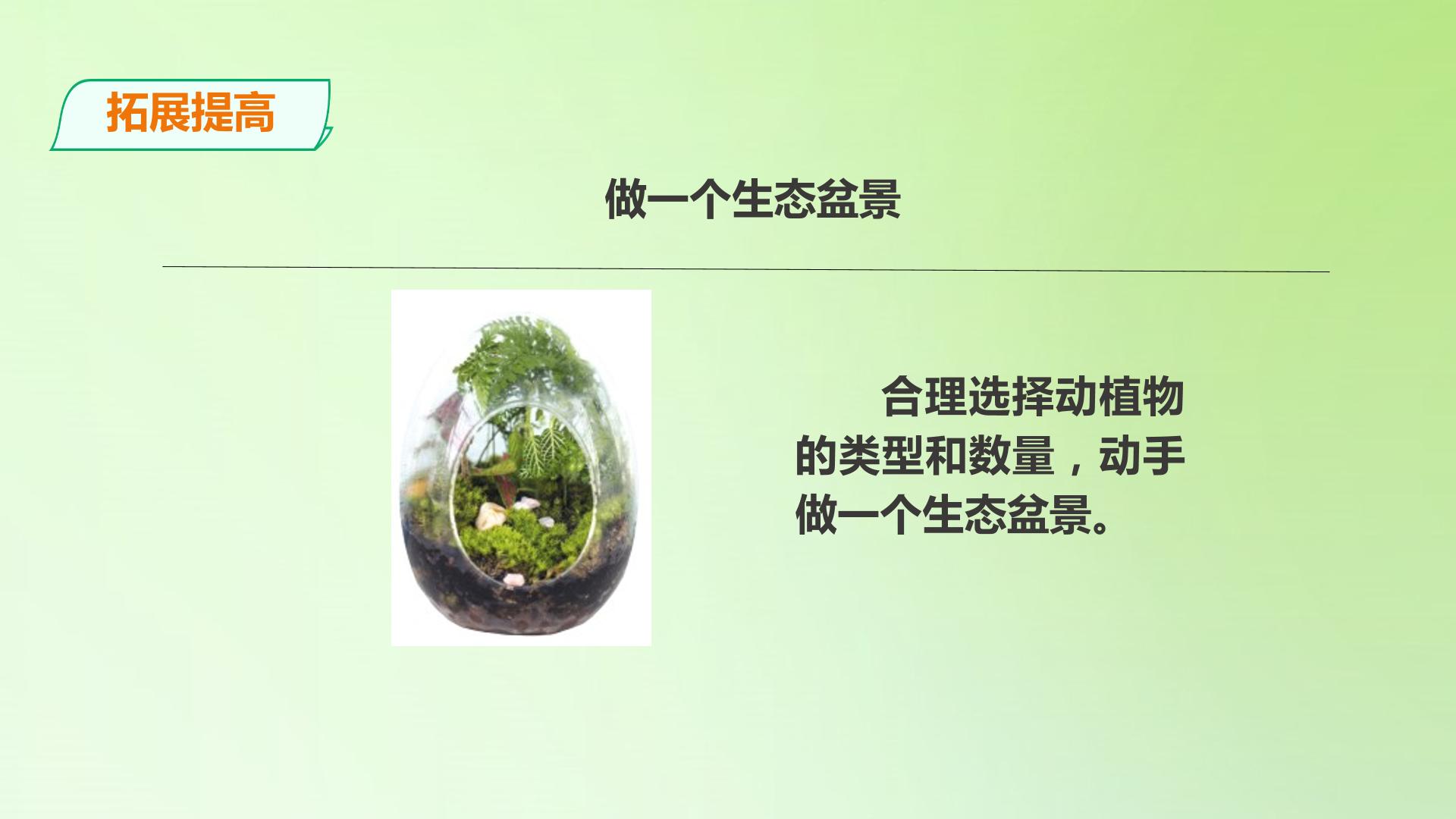 拓展提高

做一个生态盆景

合理选择动植物的类型和数量，动手做一个生态盆景。